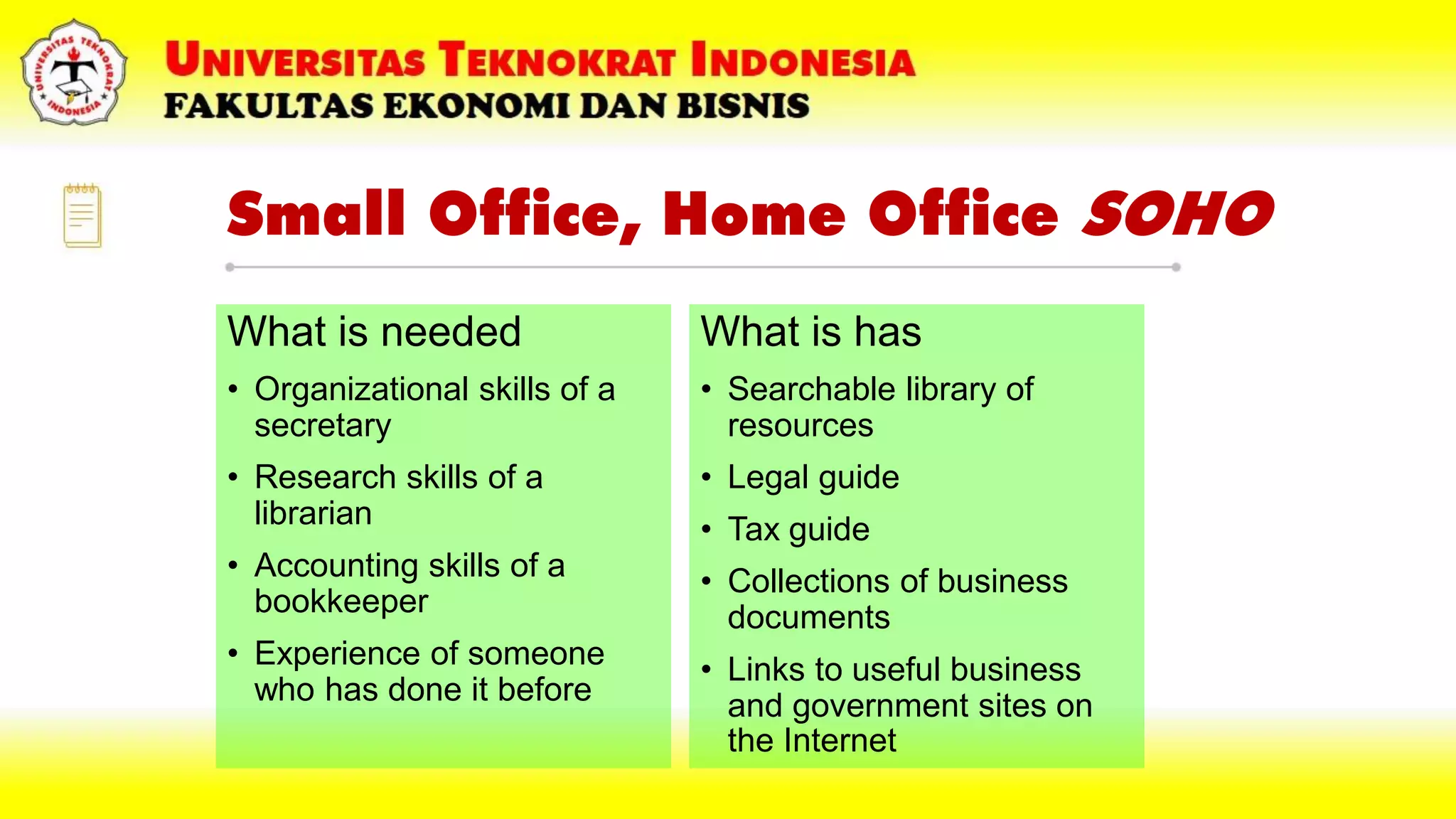 UNIVERSITAS TEKNOKRAT INDONESIA
UNIVERSITAS TEKNOKRAT INDONESIA
FAKULTAS EKONOMI DAN BISNIS

Small Office, Home Office SOHO

What is needed
• Organizational skills of a secretary
• Research skills of a librarian
• Accounting skills of a bookkeeper
• Experience of someone who has done it before

What is has
• Searchable library of resources
• Legal guide
• Tax guide
• Collections of business documents
• Links to useful business and government sites on the Internet